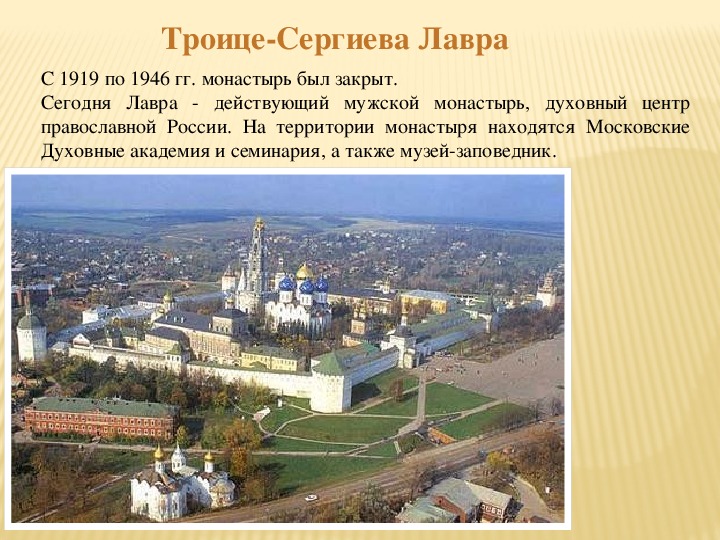 Троице-Сергиева Лавра

С 1919 по 1946 гг. монастырь был закрыт.
Сегодня Лавра - действующий мужской монастырь, духовный центр православной России. На территории монастыря находятся Московские Духовные академия и семинария, а также музей-заповедник.